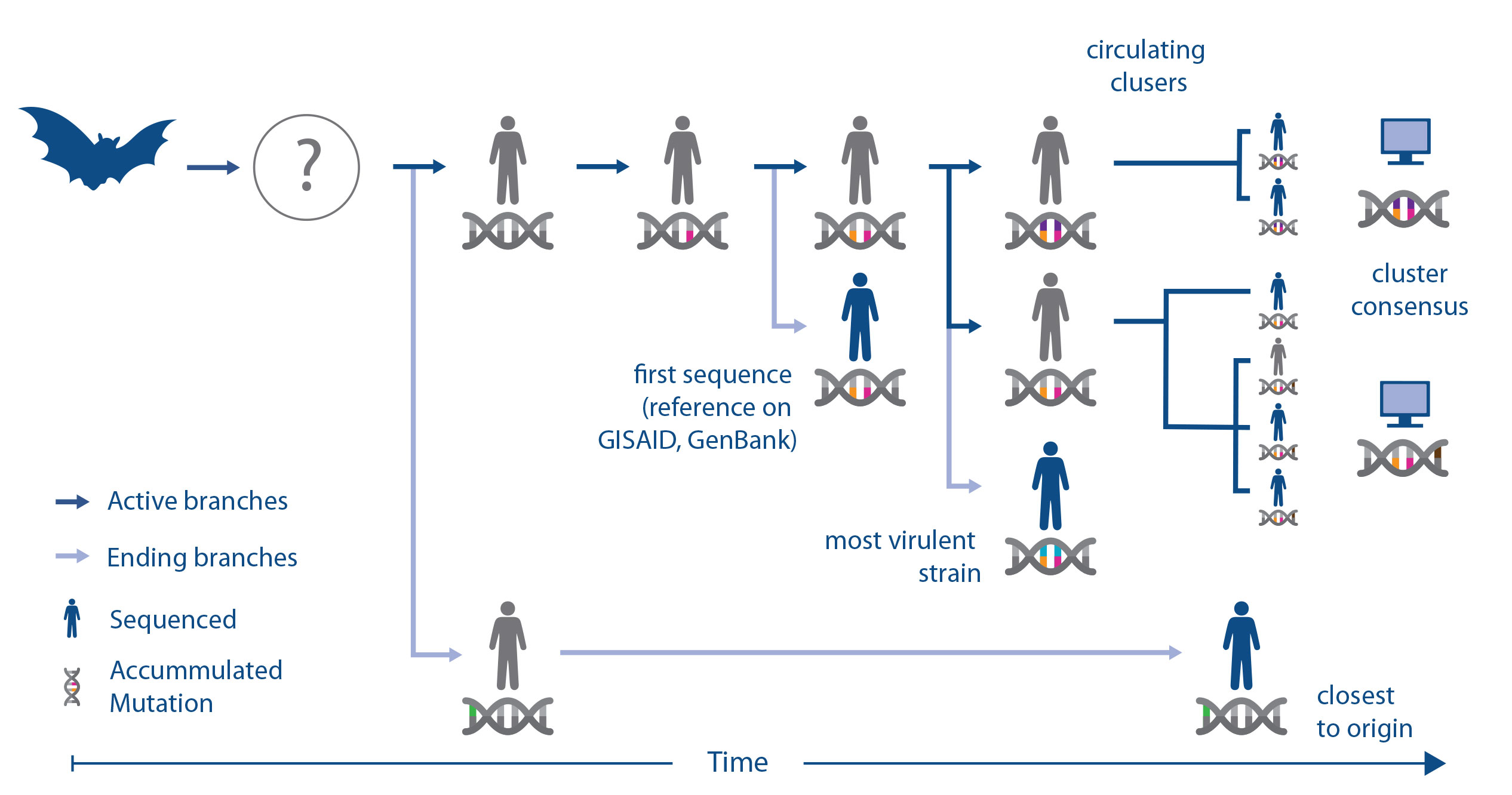 circulating clusers

?

cluster consensus

first sequence (reference on GISAID, GenBank)

most virulent strain

Active branches

Ending branches

Sequenced

Accummulated Mutation

closest to origin

Time